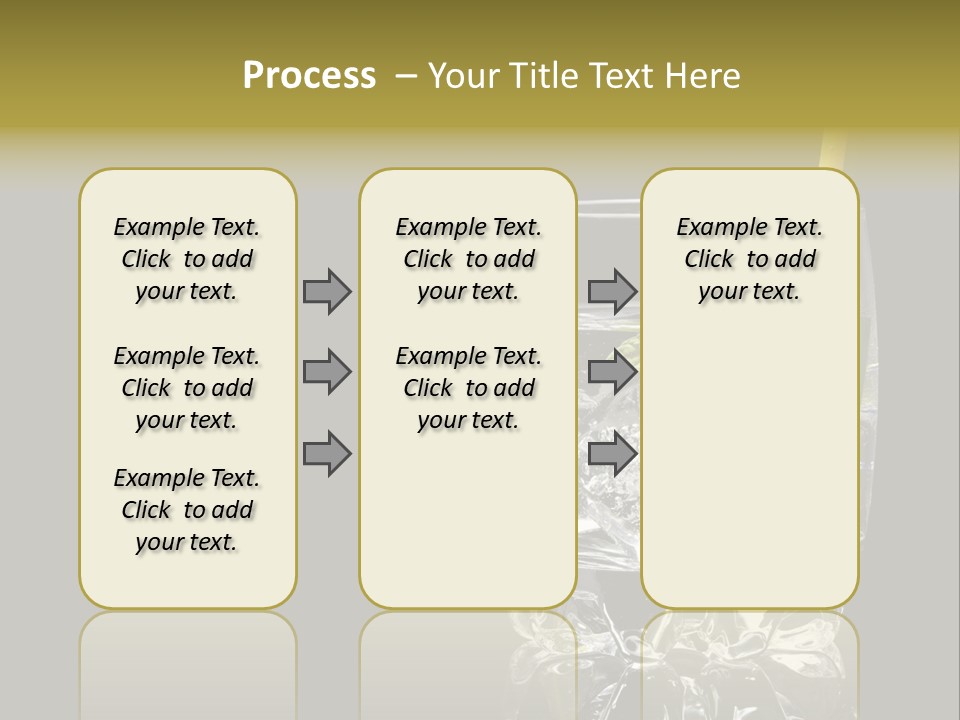 Process – Your Title Text Here

Example Text. Click to add your text.

Example Text. Click to add your text.

Example Text. Click to add your text.

Example Text. Click to add your text.

Example Text. Click to add your text.

Example Text. Click to add your text.